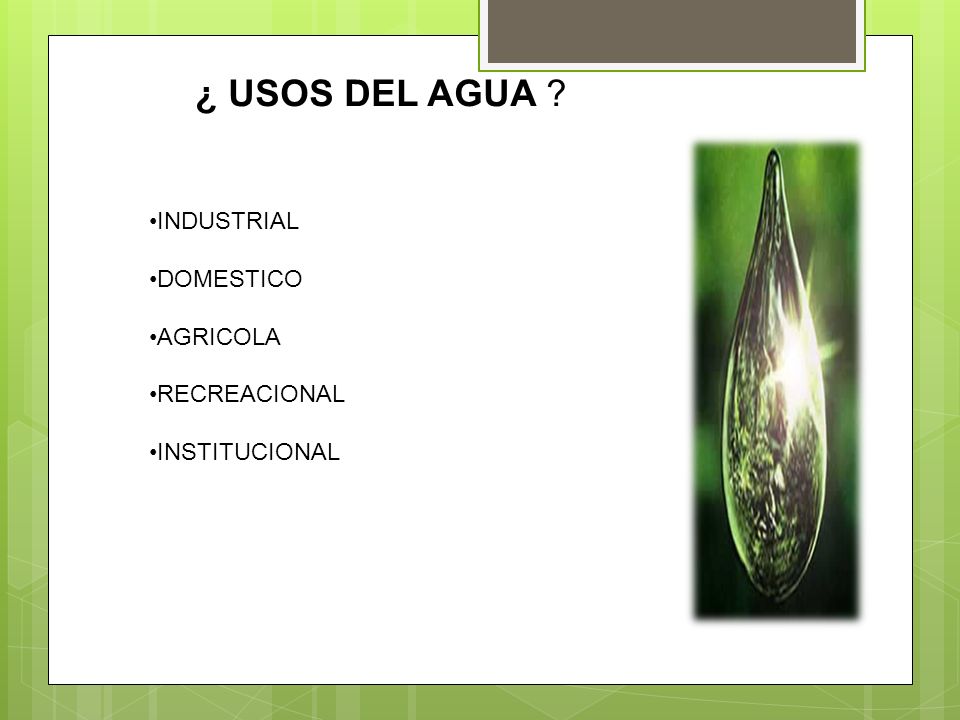 ¿ USOS DEL AGUA ?

•INDUSTRIAL

•DOMESTICO

•AGRICOLA

•RECREACIONAL

•INSTITUCIONAL